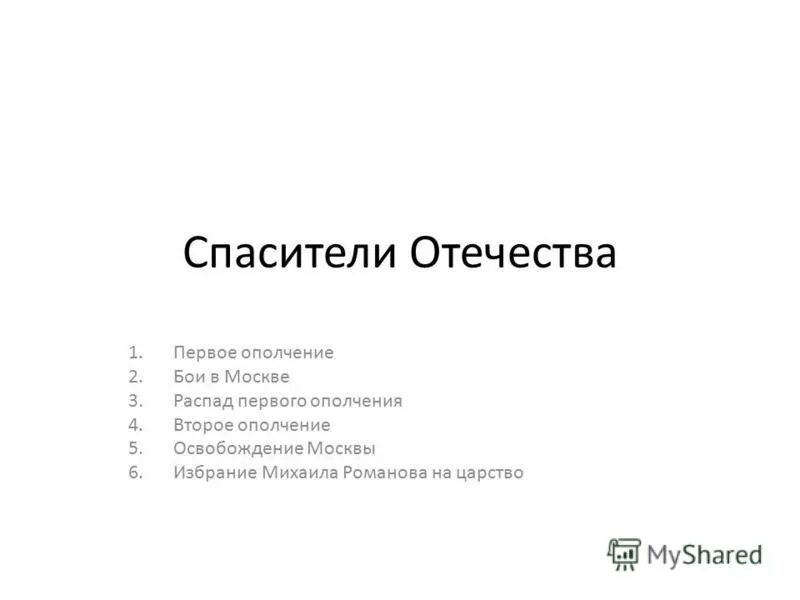 Спасители Отечества

1. Первое ополчение
2. Бои в Москве
3. Распад первого ополчения
4. Второе ополчение
5. Освобождение Москвы
6. Избрание Михаила Романова на царство

MyShared